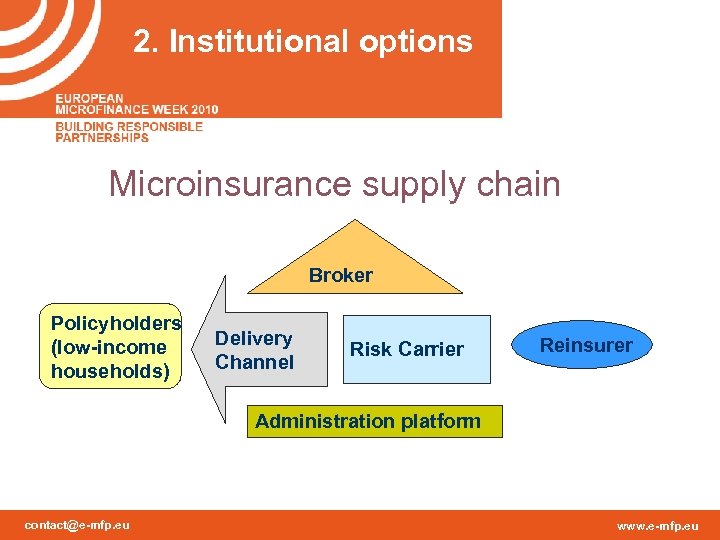 2. Institutional options

EUROPEAN
MICROFINANCE WEEK 2010
BUILDING RESPONSIBLE
PARTNERSHIPS

Microinsurance supply chain

Broker

Policyholders (low-income households)

Delivery Channel

Risk Carrier

Reinsurer

Administration platform

contact@e-mfp.eu

www.e-mfp.eu